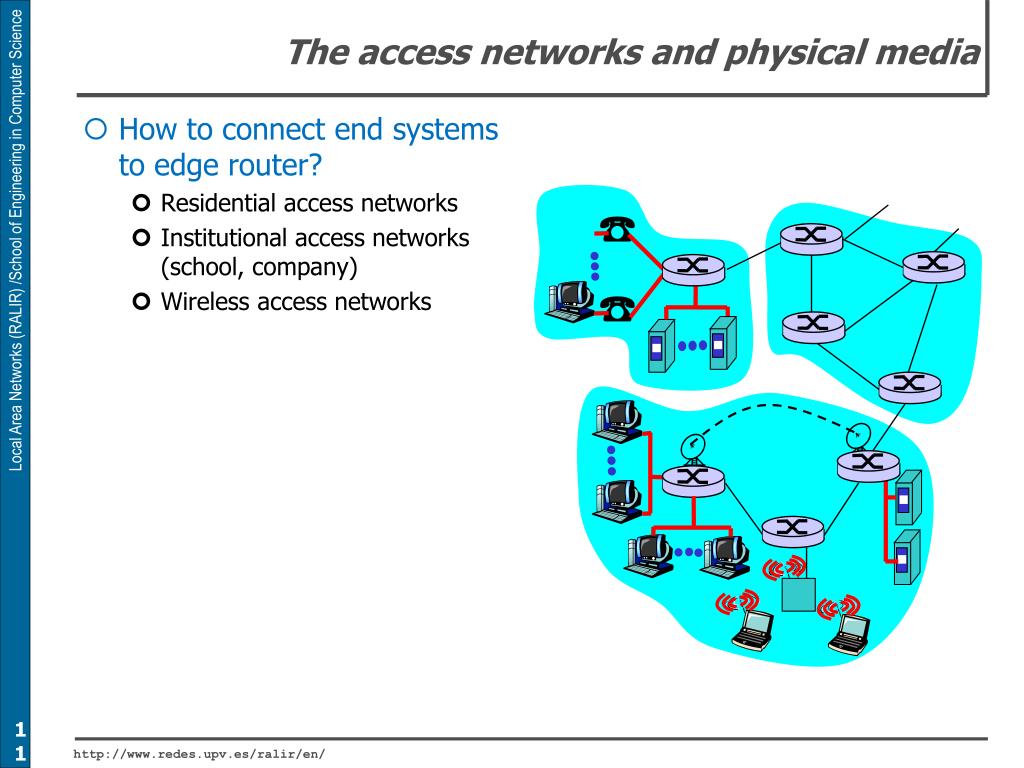 Local Area Networks (RALIR) /School of Engineering in Computer Science

The access networks and physical media

How to connect end systems to edge router?

Residential access networks

Institutional access networks (school, company)

Wireless access networks

11

http://www.redes.upv.es/ralir/en/